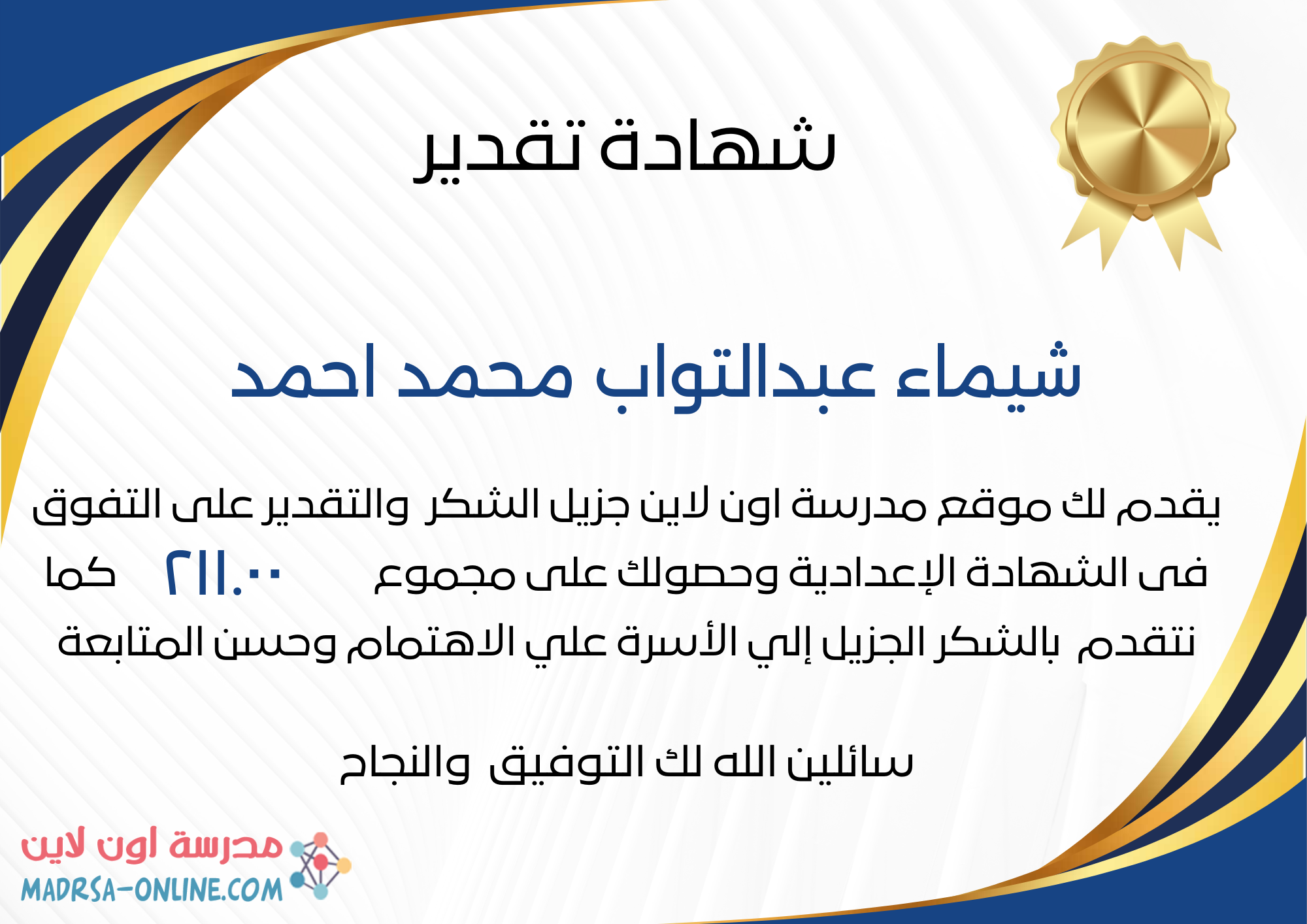 شهادة تقدير

شيماء عبدالتواب محمد احمد

يقدم لك موقع مدرسة اون لاين جزيل الشكر والتقدير على التفوق فى الشهادة الإعدادية وحصولك على مجموع ٢١١.٠٠ كما نتقدم بالشكر الجزيل إلي الأسرة علي الاهتمام وحسن المتابعة

سائلين الله لك التوفيق والنجاح

مدرسة اون لاين
MADRSA-ONLINE.COM